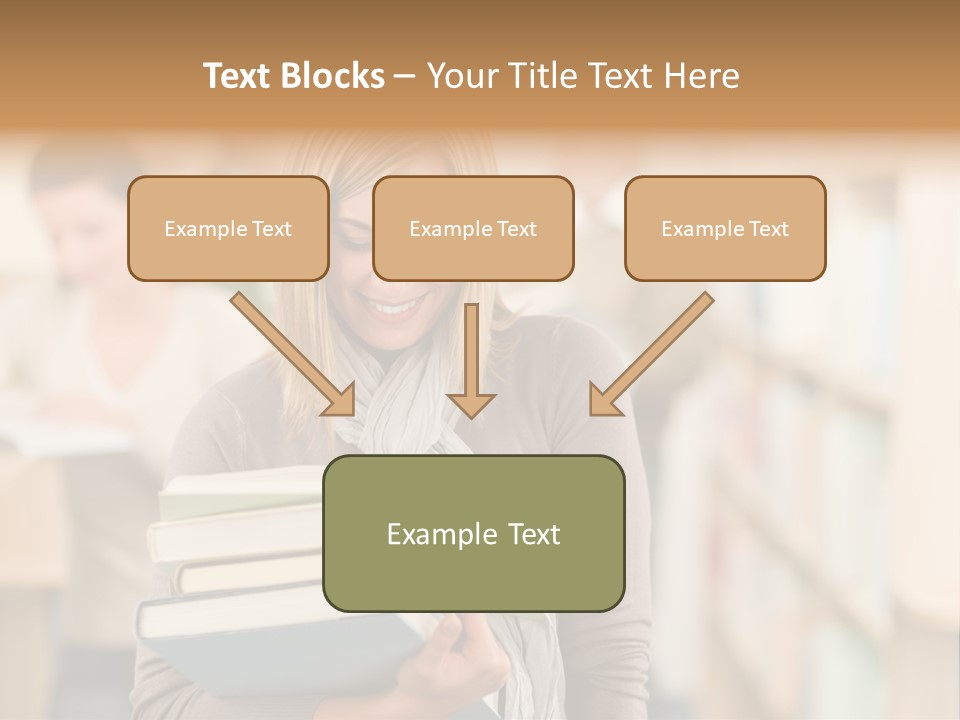 Text Blocks – Your Title Text Here

Example Text

Example Text

Example Text

Example Text